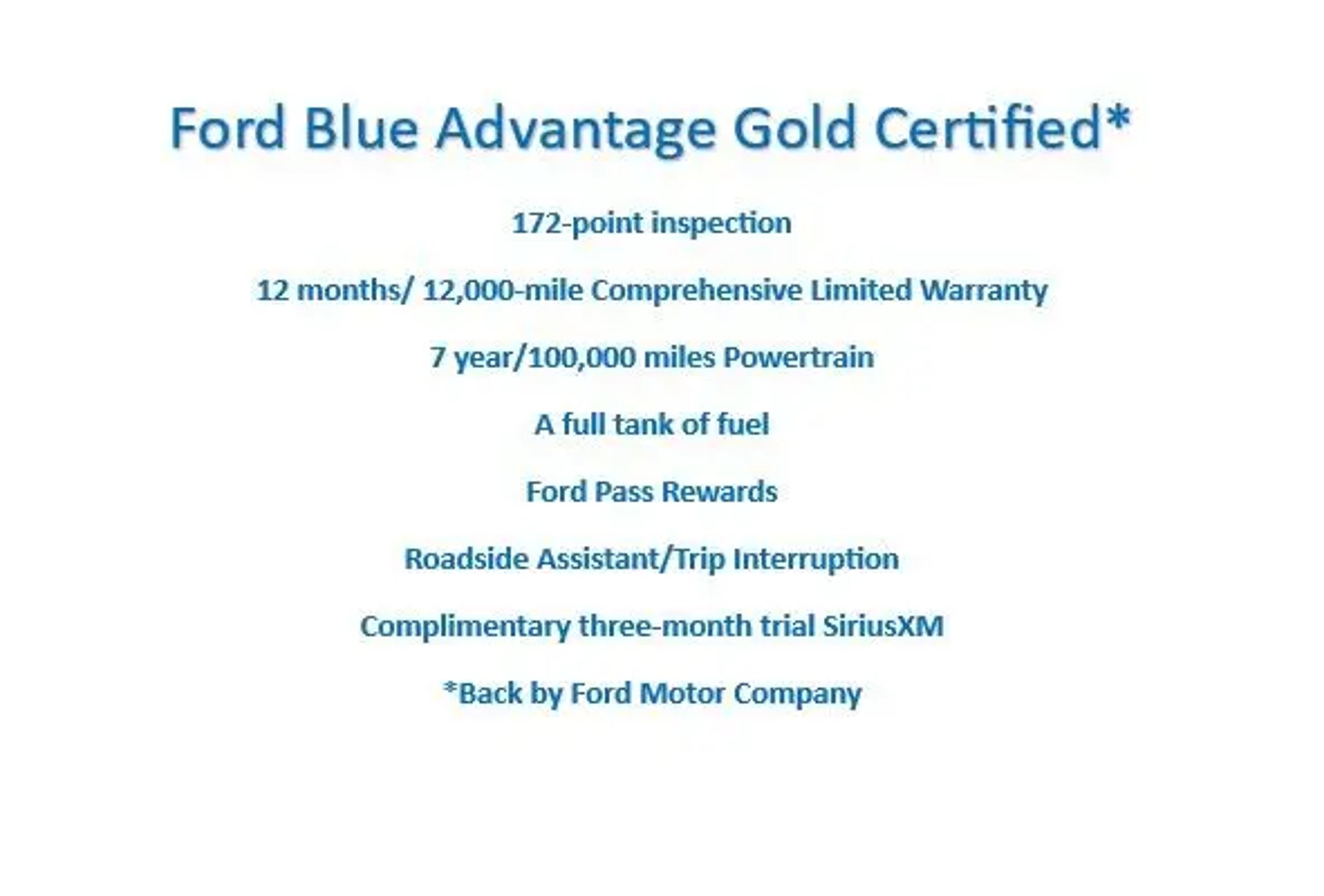 Ford Blue Advantage Gold Certified*

172-point inspection

12 months/ 12,000-mile Comprehensive Limited Warranty

7 year/100,000 miles Powertrain

A full tank of fuel

Ford Pass Rewards

Roadside Assistant/Trip Interruption

Complimentary three-month trial SiriusXM

*Back by Ford Motor Company